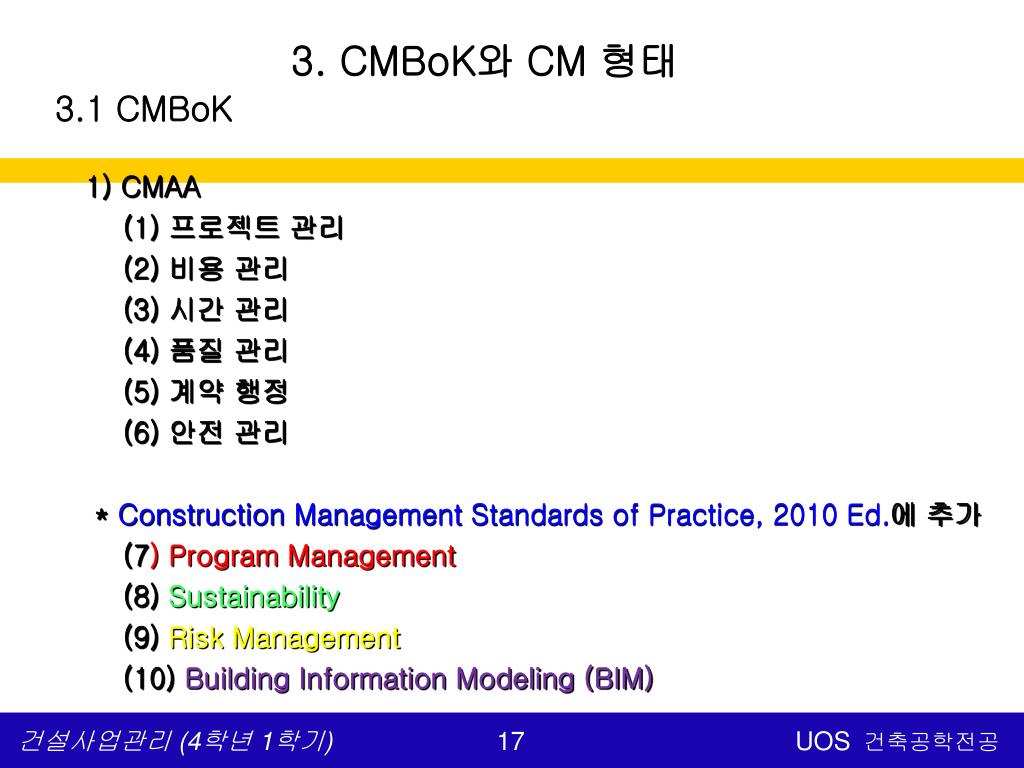 3. CMBoK와 CM 형태

3.1 CMBoK

1) CMAA

(1) 프로젝트 관리

(2) 비용 관리

(3) 시간 관리

(4) 품질 관리

(5) 계약 행정

(6) 안전 관리

* Construction Management Standards of Practice, 2010 Ed.에 추가

(7) Program Management

(8) Sustainability

(9) Risk Management

(10) Building Information Modeling (BIM)

건설사업관리 (4학년 1학기)

17

UOS 건축공학전공